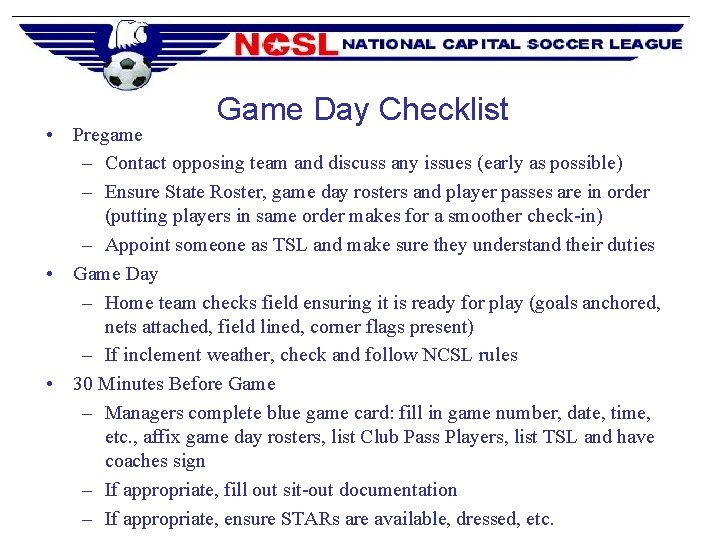 NCSL NATIONAL CAPITAL SOCCER LEAGUE

Game Day Checklist

• Pregame
– Contact opposing team and discuss any issues (early as possible)
– Ensure State Roster, game day rosters and player passes are in order (putting players in same order makes for a smoother check-in)
– Appoint someone as TSL and make sure they understand their duties
• Game Day
– Home team checks field ensuring it is ready for play (goals anchored, nets attached, field lined, corner flags present)
– If inclement weather, check and follow NCSL rules
• 30 Minutes Before Game
– Managers complete blue game card: fill in game number, date, time, etc., affix game day rosters, list Club Pass Players, list TSL and have coaches sign
– If appropriate, fill out sit-out documentation
– If appropriate, ensure STARs are available, dressed, etc.